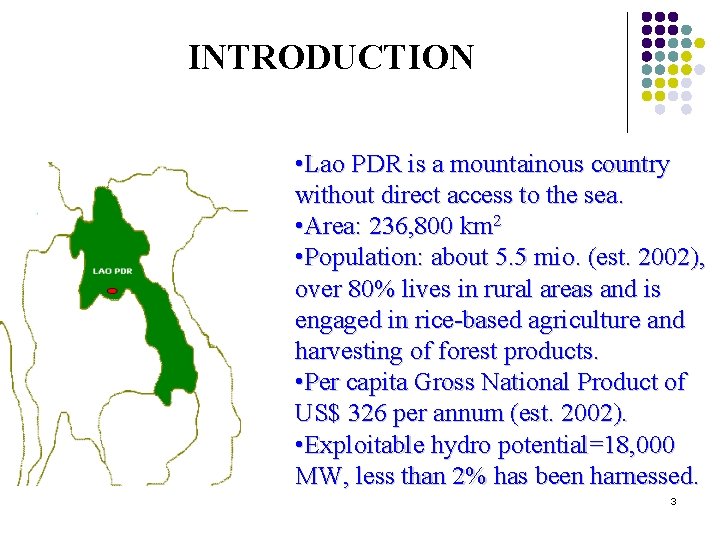 INTRODUCTION

LAO PDR

•Lao PDR is a mountainous country without direct access to the sea.
•Area: 236,800 km$^2$
•Population: about 5.5 mio. (est. 2002), over 80% lives in rural areas and is engaged in rice-based agriculture and harvesting of forest products.
•Per capita Gross National Product of US$ 326 per annum (est. 2002).
•Exploitable hydro potential=18,000 MW, less than 2% has been harnessed.

3